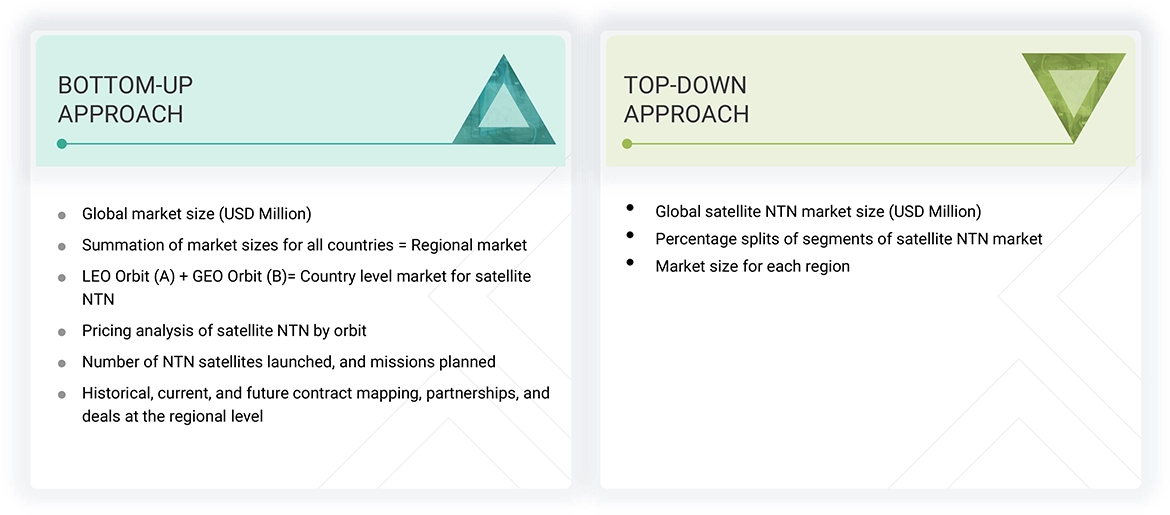 BOTTOM-UP APPROACH

- Global market size (USD Million)
- Summation of market sizes for all countries = Regional market
- LEO Orbit (A) + GEO Orbit (B)= Country level market for satellite NTN
- Pricing analysis of satellite NTN by orbit
- Number of NTN satellites launched, and missions planned
- Historical, current, and future contract mapping, partnerships, and deals at the regional level

TOP-DOWN APPROACH

- Global satellite NTN market size (USD Million)
- Percentage splits of segments of satellite NTN market
- Market size for each region